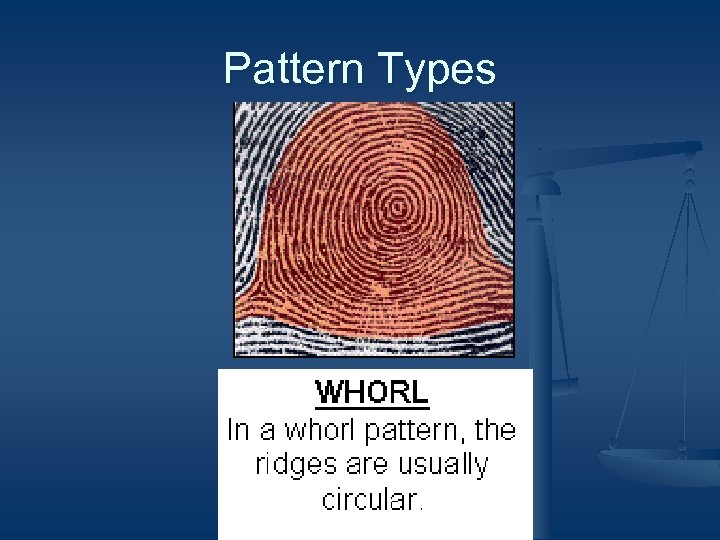 Pattern Types

WHORL

In a whorl pattern, the ridges are usually circular.